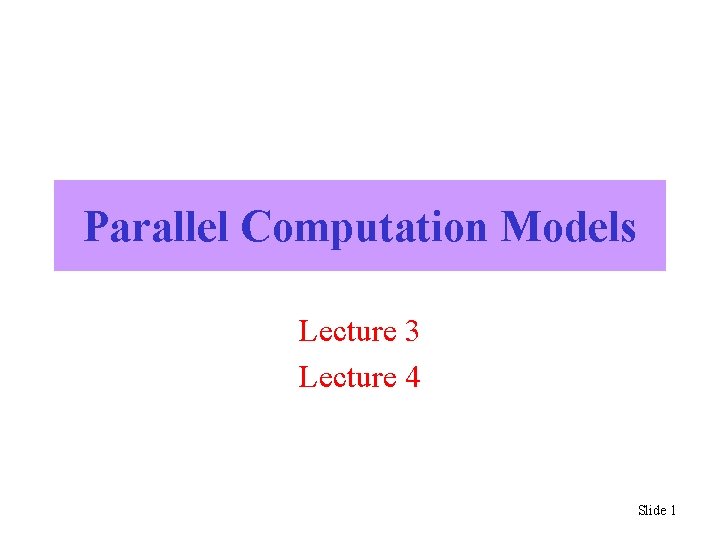 Parallel Computation Models

Lecture 3
Lecture 4

Slide 1